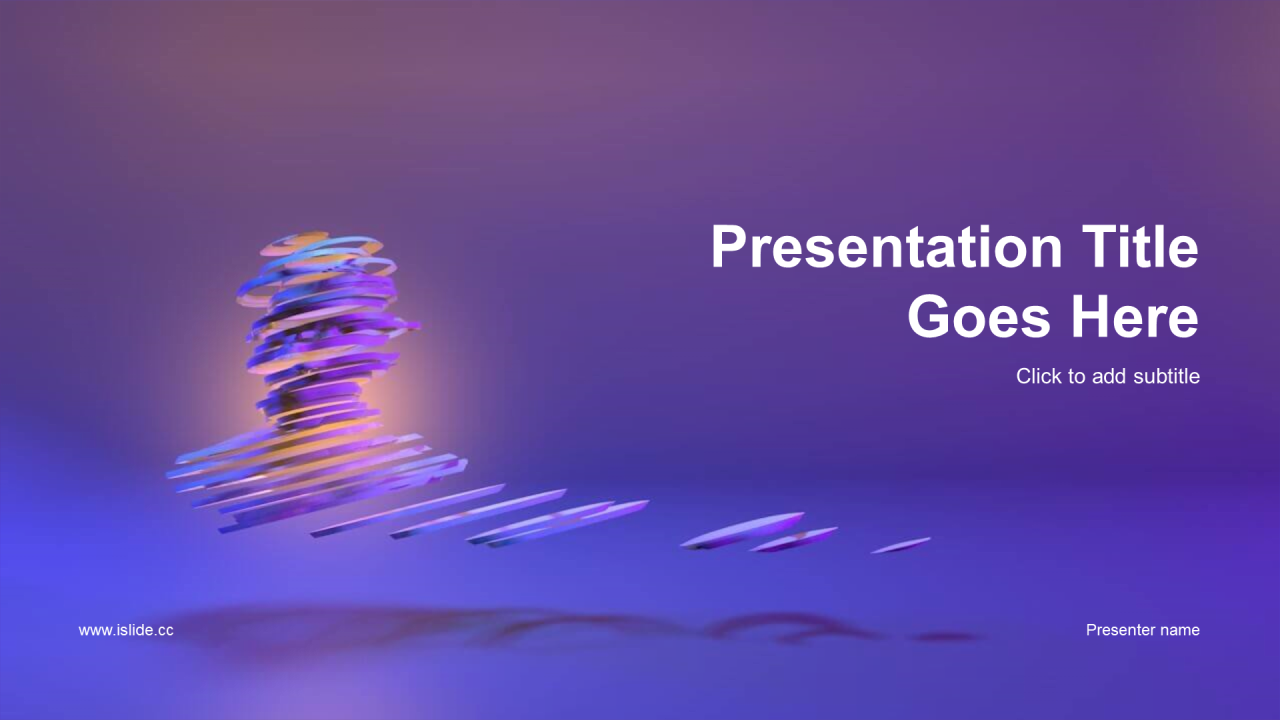 Presentation Title Goes Here

Click to add subtitle

www.islide.cc

Presenter name